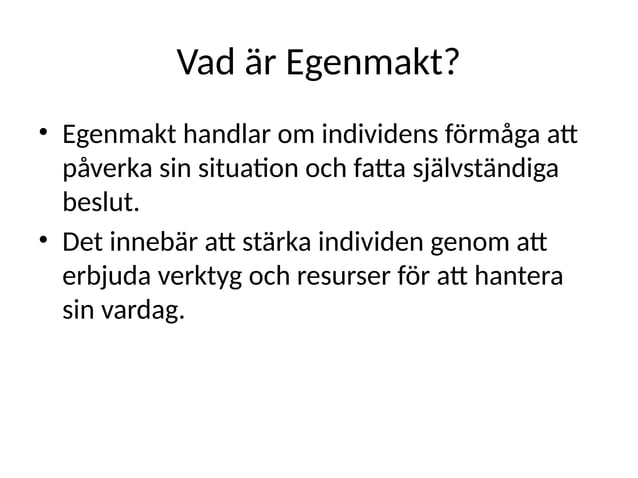 Vad är Egenmakt?

• Egenmakt handlar om individens förmåga att påverka sin situation och fatta självständiga beslut.

• Det innebär att stärka individen genom att erbjuda verktyg och resurser för att hantera sin vardag.